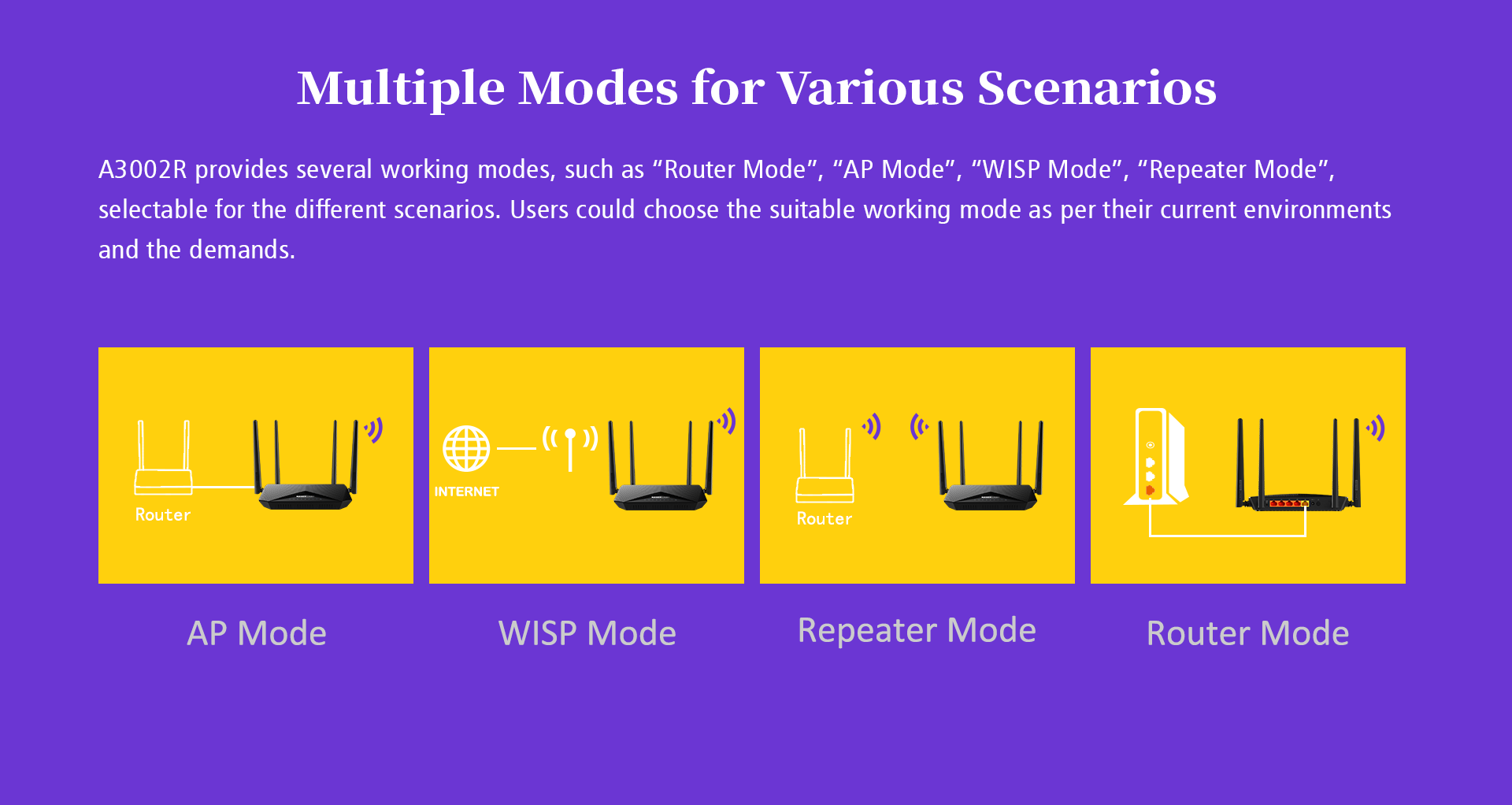 Multiple Modes for Various Scenarios

A3002R provides several working modes, such as “Router Mode”, “AP Mode”, “WISP Mode”, “Repeater Mode”, selectable for the different scenarios. Users could choose the suitable working mode as per their current environments and the demands.

Router

AP Mode

INTERNET

WISP Mode

Router

Repeater Mode

Router Mode